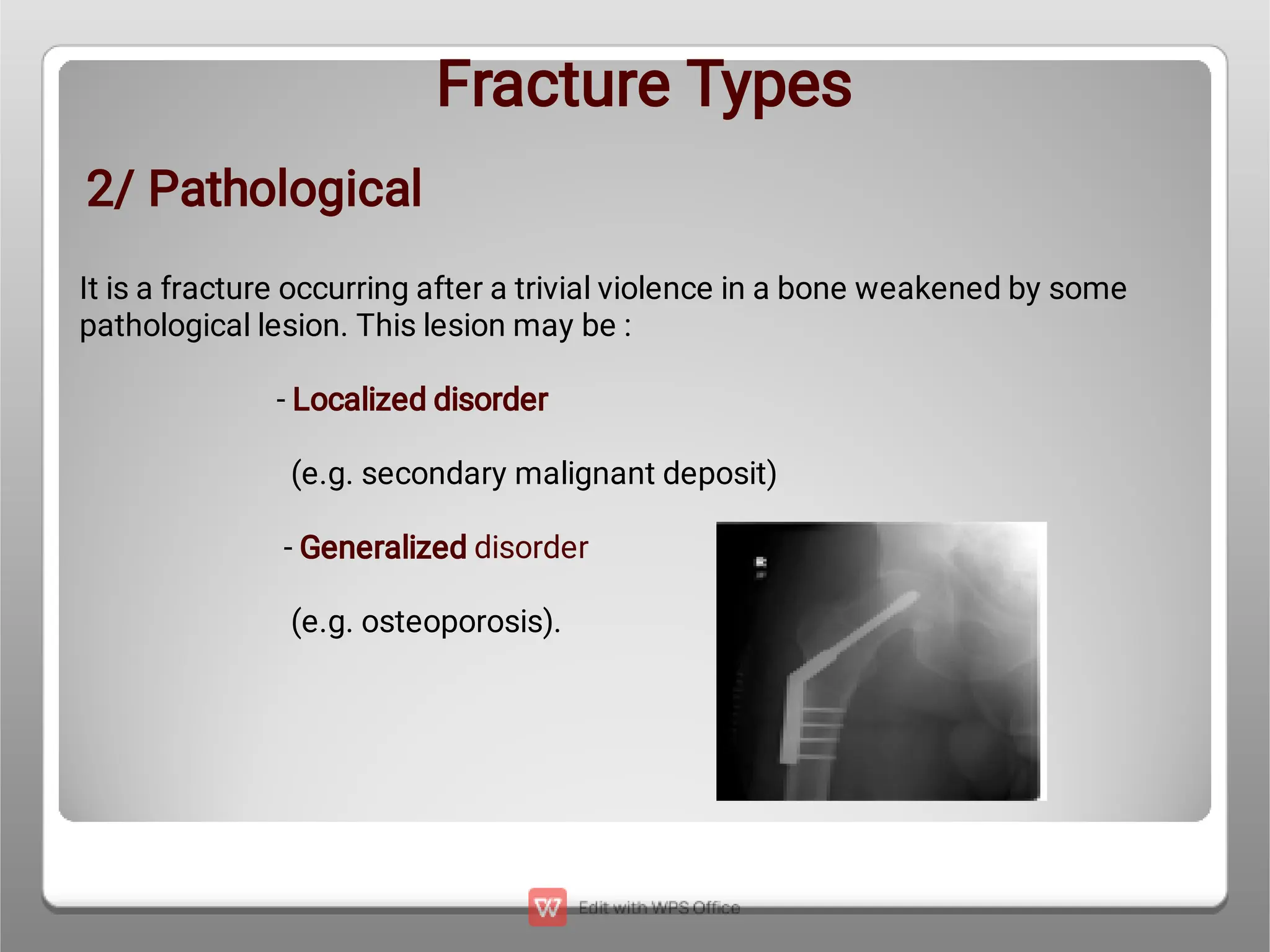 Fracture Types

2/ Pathological

It is a fracture occurring after a trivial violence in a bone weakened by some pathological lesion. This lesion may be :

- Localized disorder

(e.g. secondary malignant deposit)

- Generalized disorder

(e.g. osteoporosis).

Edit with WPS Office